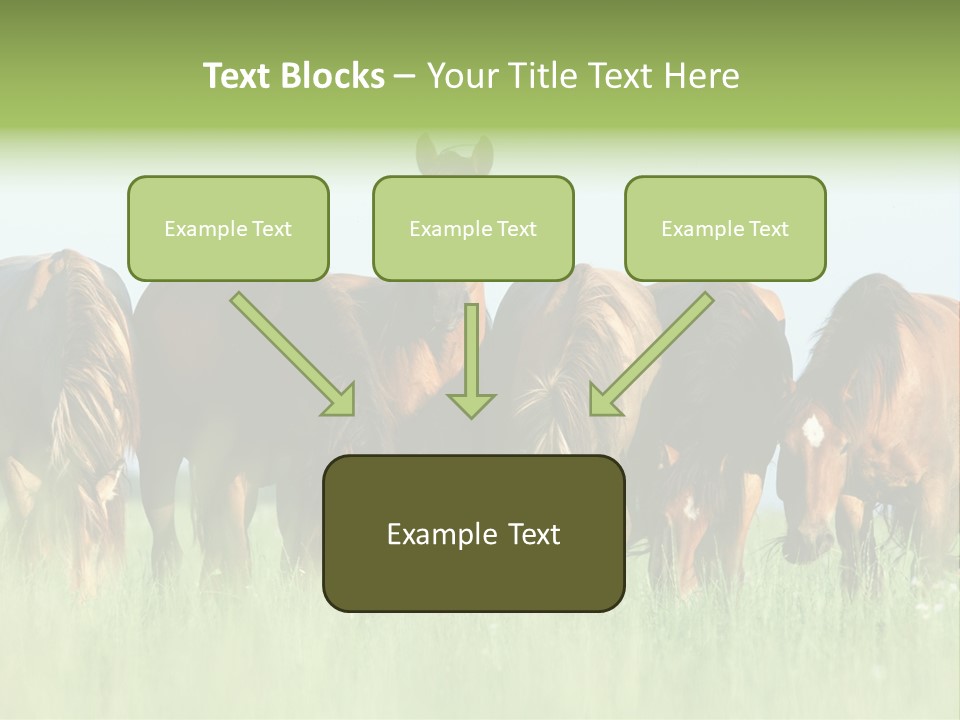 Text Blocks – Your Title Text Here

Example Text

Example Text

Example Text

Example Text